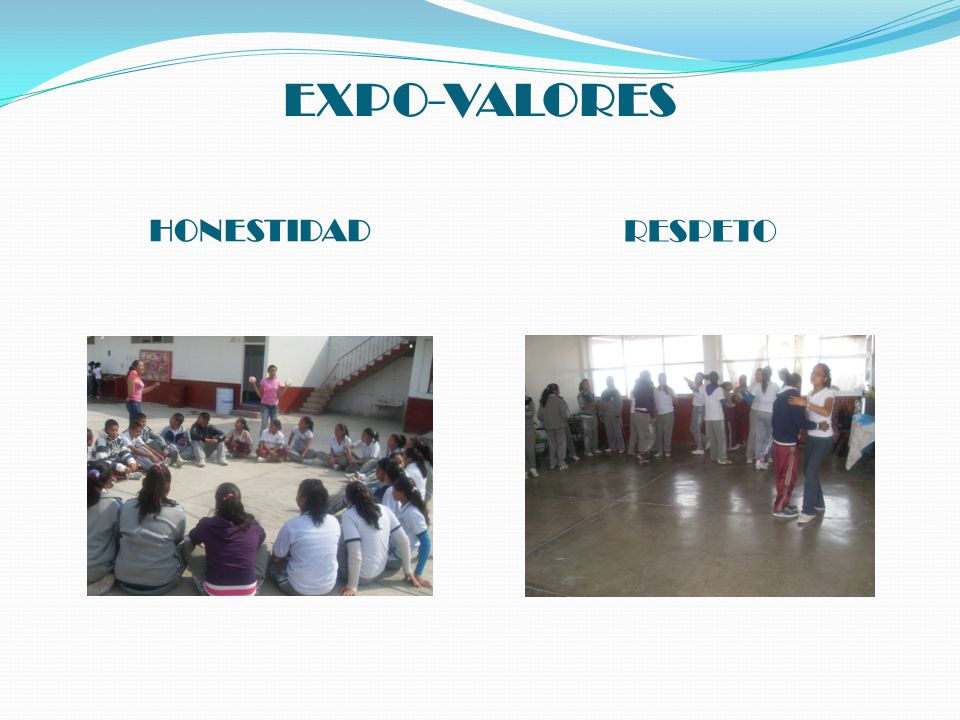 EXPO-VALORES

HONESTIDAD

RESPETO